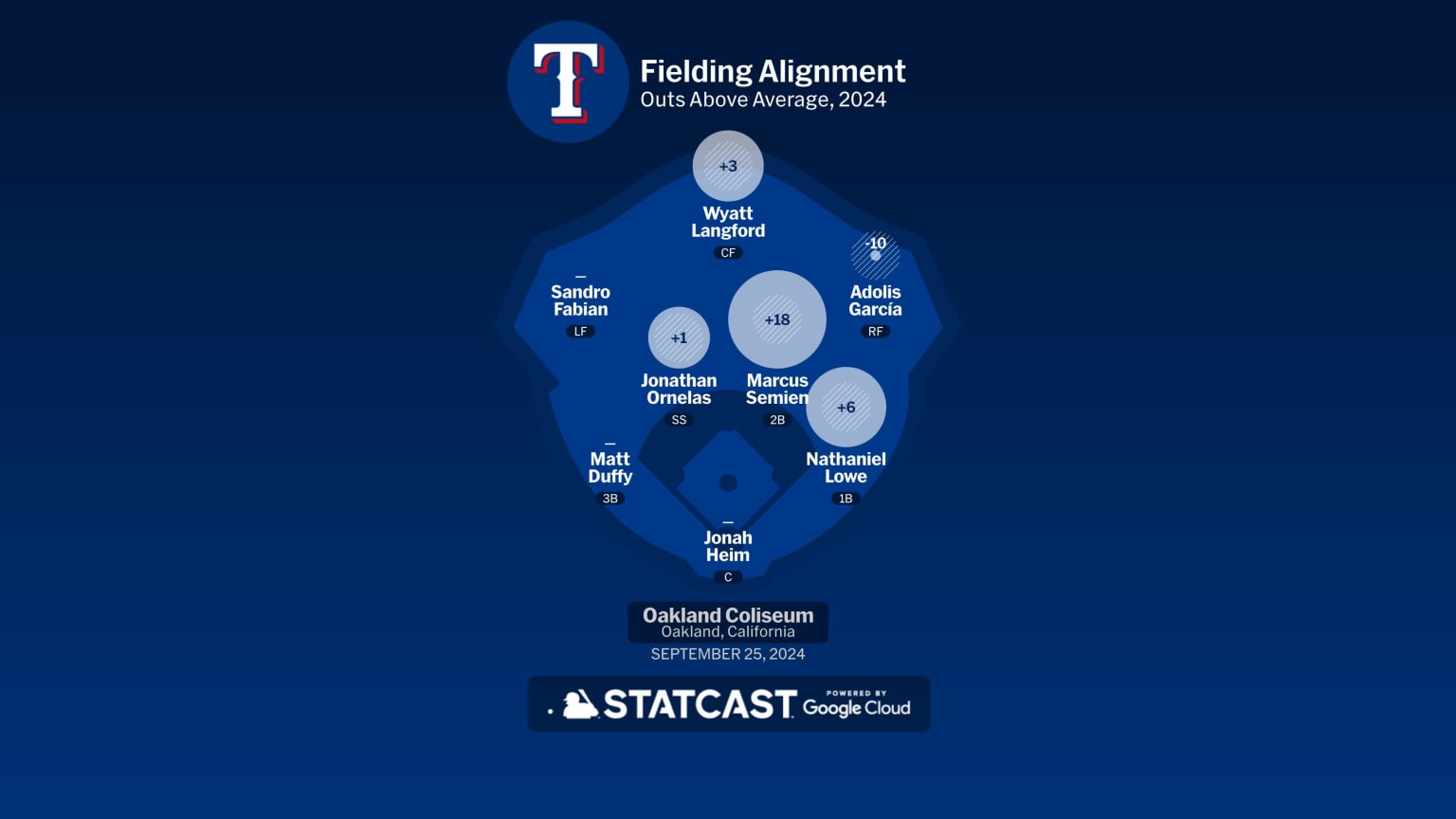 T

Fielding Alignment
Outs Above Average, 2024

+3
Wyatt Langford
CF

—
Sandro Fabian
LF

-10
Adolis García
RF

+1
Jonathan Ornelas
SS

+18
Marcus Semien
2B

+6
Nathaniel Lowe
1B

—
Matt Duffy
3B

—
Jonah Heim
C

Oakland Coliseum
Oakland, California
SEPTEMBER 25, 2024

STATCAST POWERED BY Google Cloud